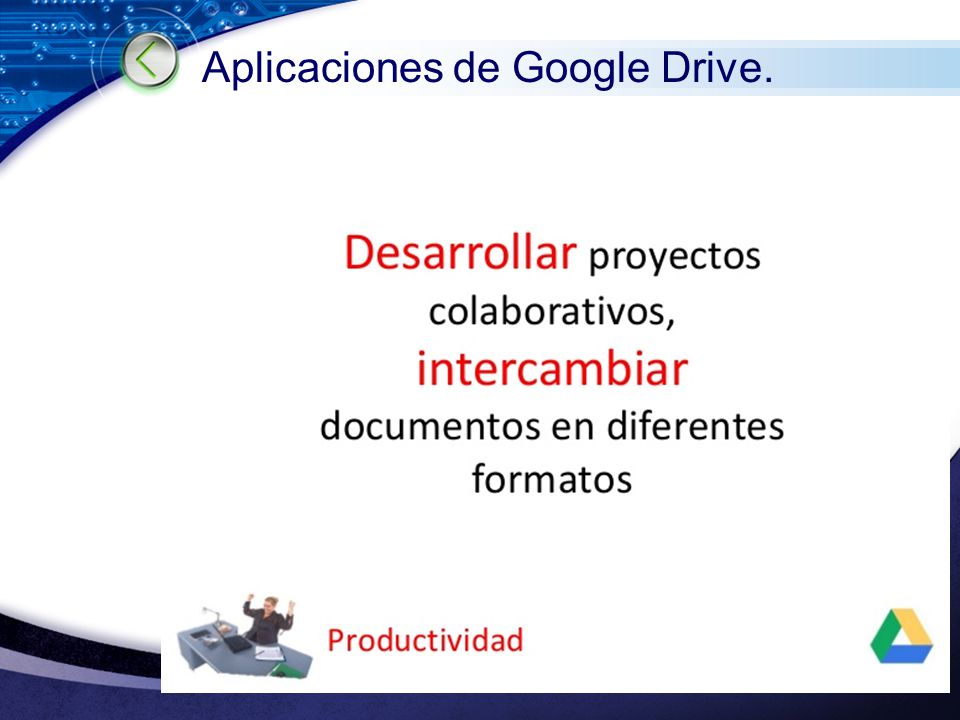 Aplicaciones de Google Drive.

Desarrollar proyectos colaborativos, intercambiar documentos en diferentes formatos

Productividad